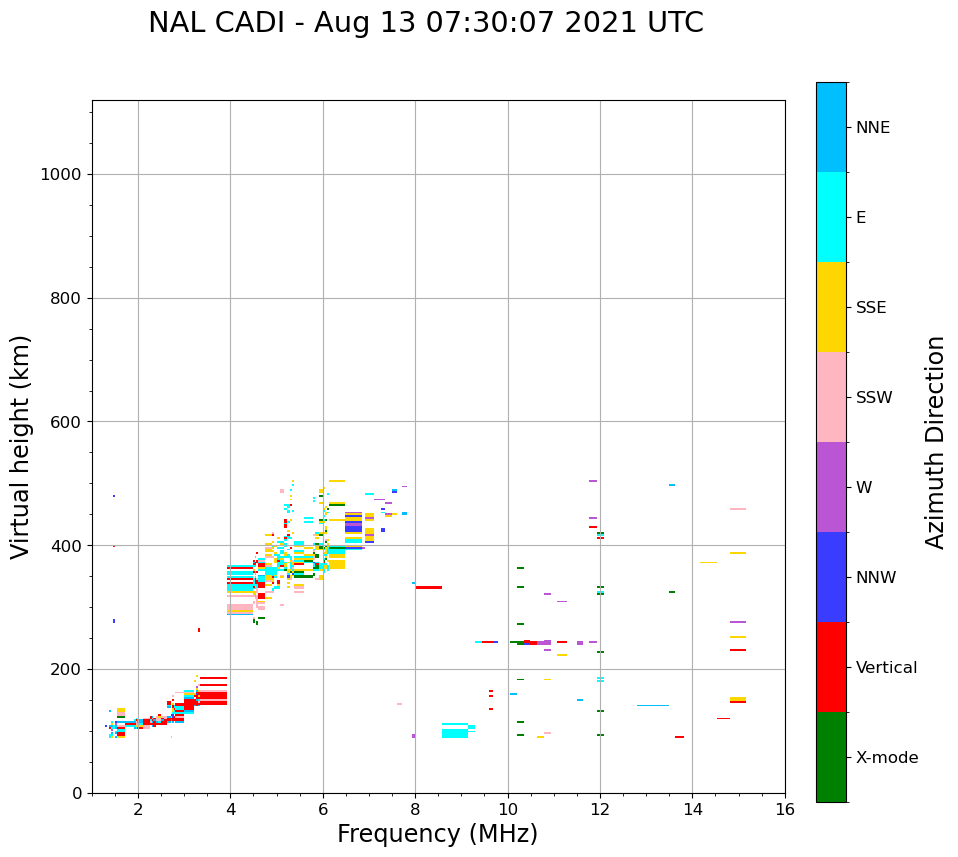 NAL CADI - Aug 13 07:30:07 2021 UTC

Virtual height (km)

1000
800
600
400
200
0

2
4
6
8
10
12
14
16

Frequency (MHz)

NNE
E
SSE
SSW
W
NNW
Vertical
X-mode

Azimuth Direction